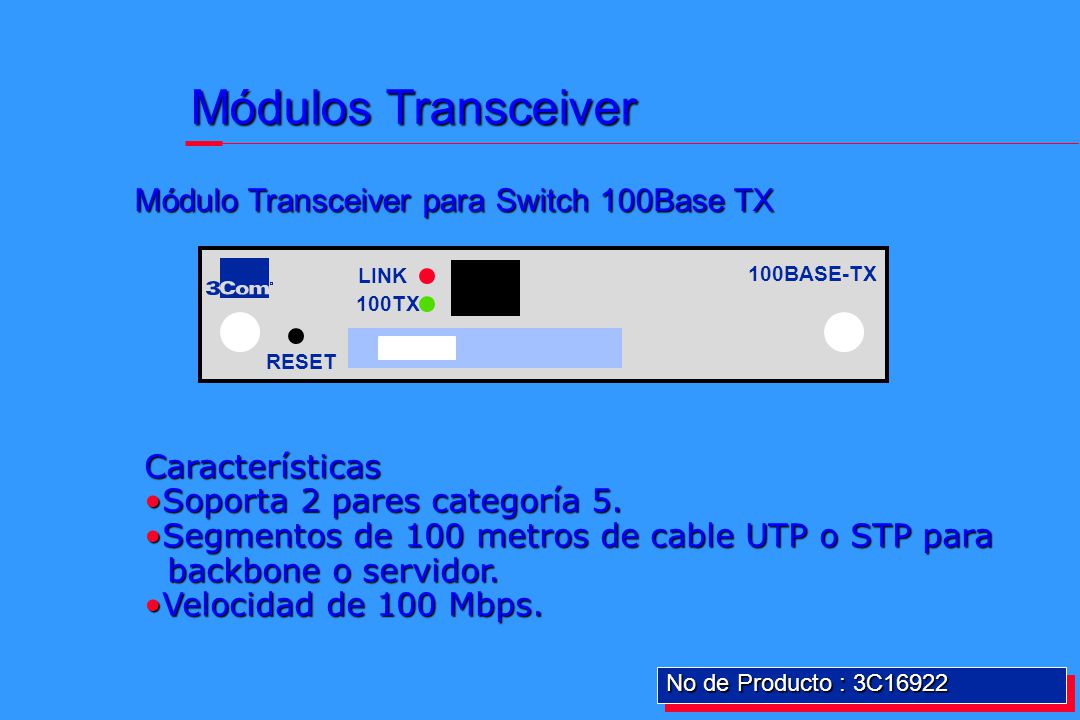 Módulos Transceiver

Módulo Transceiver para Switch 100Base TX

3Com
LINK
100TX
100BASE-TX
RESET

Características
•Soporta 2 pares categoría 5.
•Segmentos de 100 metros de cable UTP o STP para backbone o servidor.
•Velocidad de 100 Mbps.

No de Producto : 3C16922